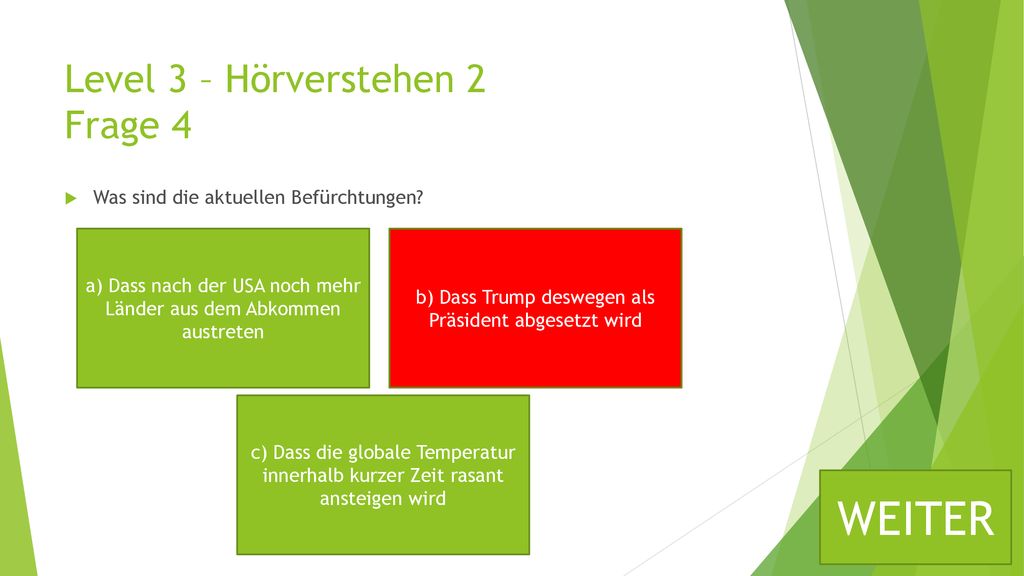 Level 3 – Hörverstehen 2
Frage 4

Was sind die aktuellen Befürchtungen?

a) Dass nach der USA noch mehr Länder aus dem Abkommen austreten

b) Dass Trump deswegen als Präsident abgesetzt wird

c) Dass die globale Temperatur innerhalb kurzer Zeit rasant ansteigen wird

WEITER